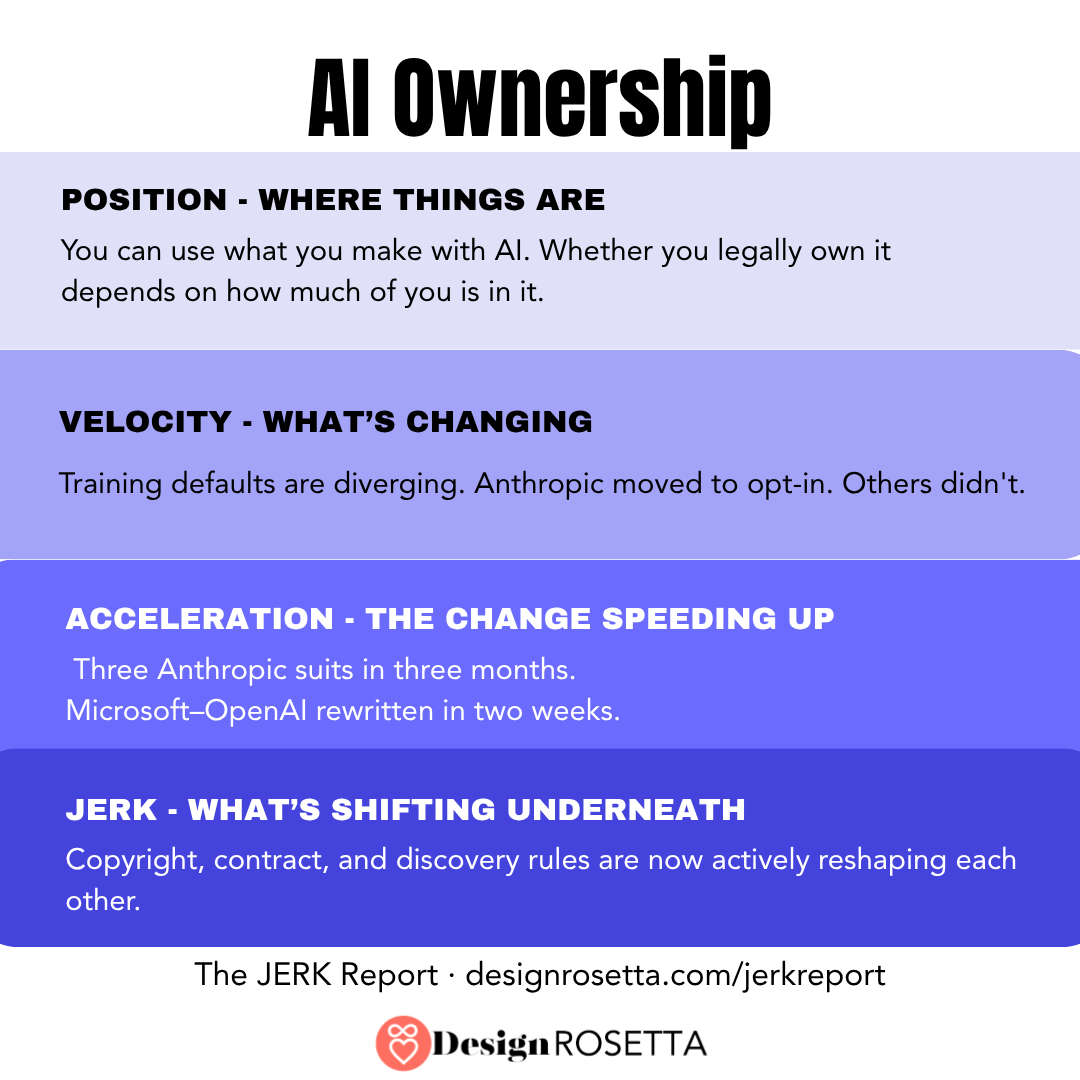 AI Ownership

POSITION - WHERE THINGS ARE

You can use what you make with AI. Whether you legally own it depends on how much of you is in it.

VELOCITY - WHAT'S CHANGING

Training defaults are diverging. Anthropic moved to opt-in. Others didn't.

ACCELERATION - THE CHANGE SPEEDING UP

Three Anthropic suits in three months.
Microsoft–OpenAI rewritten in two weeks.

JERK - WHAT'S SHIFTING UNDERNEATH

Copyright, contract, and discovery rules are now actively reshaping each other.

The JERK Report · designrosetta.com/jerkreport

Design ROSETTA